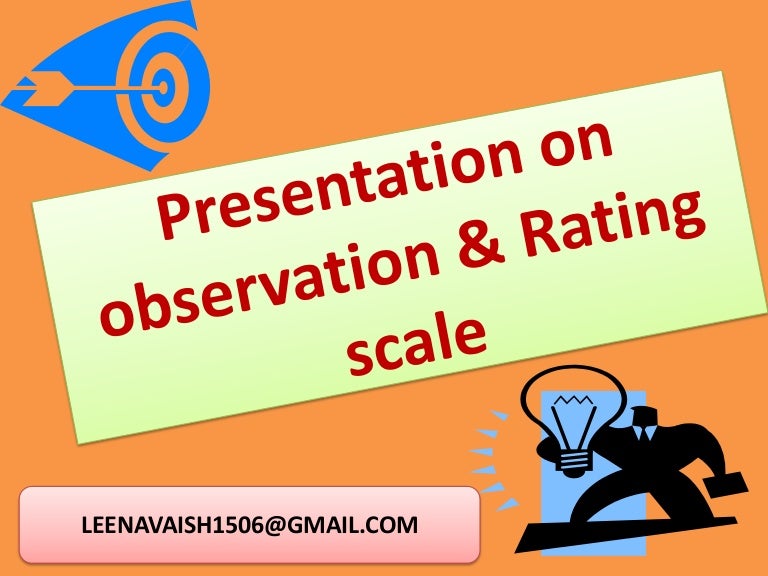 Presentation on observation & Rating scale

LEENAVAISH1506@GMAIL.COM